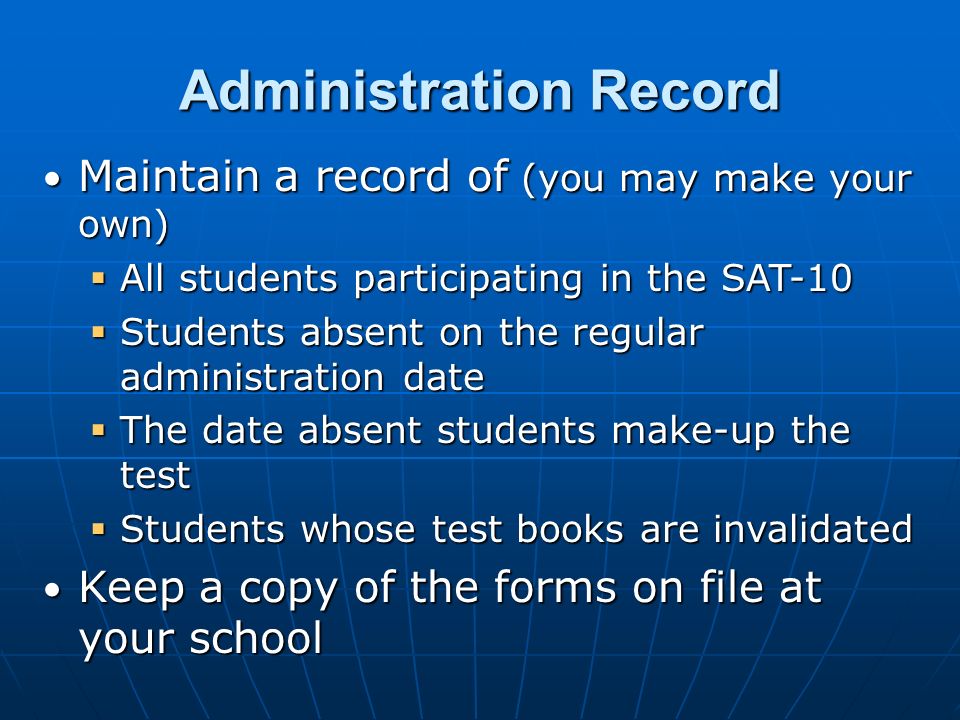 Administration Record

• Maintain a record of (you may make your own)

▪ All students participating in the SAT-10
▪ Students absent on the regular administration date
▪ The date absent students make-up the test
▪ Students whose test books are invalidated

• Keep a copy of the forms on file at your school